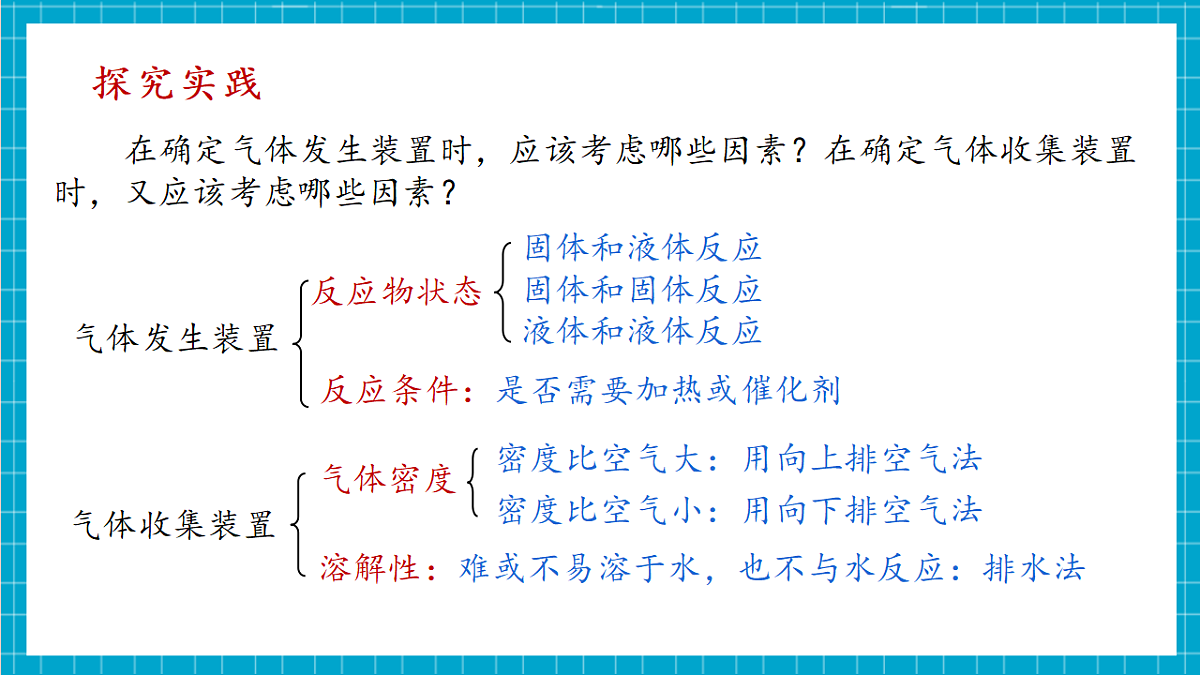 探究实践

在确定气体发生装置时，应该考虑哪些因素？在确定气体收集装置时，又应该考虑哪些因素？

气体发生装置
反应物状态
固体和液体反应
固体和固体反应
液体和液体反应
反应条件：是否需要加热或催化剂

气体收集装置
气体密度
密度比空气大：用向上排空气法
密度比空气小：用向下排空气法
溶解性：难或不易溶于水，也不与水反应：排水法